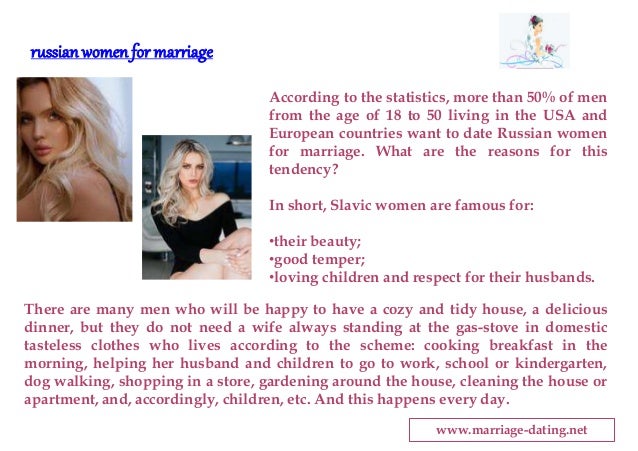 russian women for marriage

According to the statistics, more than 50% of men from the age of 18 to 50 living in the USA and European countries want to date Russian women for marriage. What are the reasons for this tendency?

In short, Slavic women are famous for:

•their beauty;
•good temper;
•loving children and respect for their husbands.

There are many men who will be happy to have a cozy and tidy house, a delicious dinner, but they do not need a wife always standing at the gas-stove in domestic tasteless clothes who lives according to the scheme: cooking breakfast in the morning, helping her husband and children to go to work, school or kindergarten, dog walking, shopping in a store, gardening around the house, cleaning the house or apartment, and, accordingly, children, etc. And this happens every day.

www.marriage-dating.net